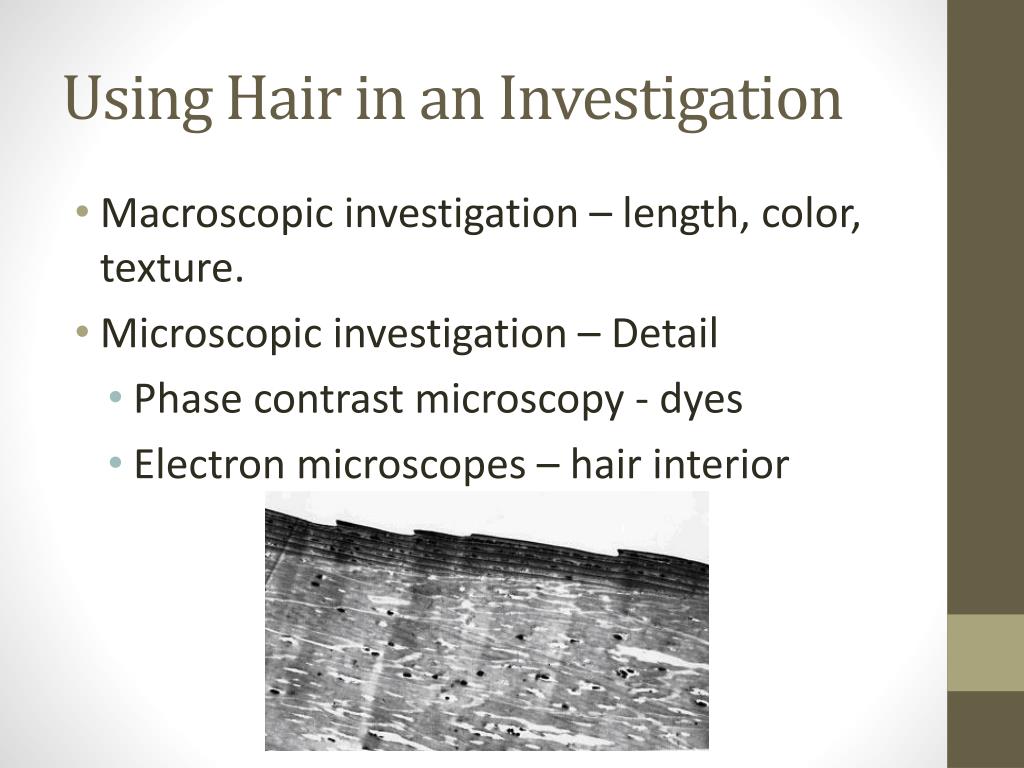 Using Hair in an Investigation

• Macroscopic investigation – length, color, texture.
• Microscopic investigation – Detail
  • Phase contrast microscopy - dyes
  • Electron microscopes – hair interior